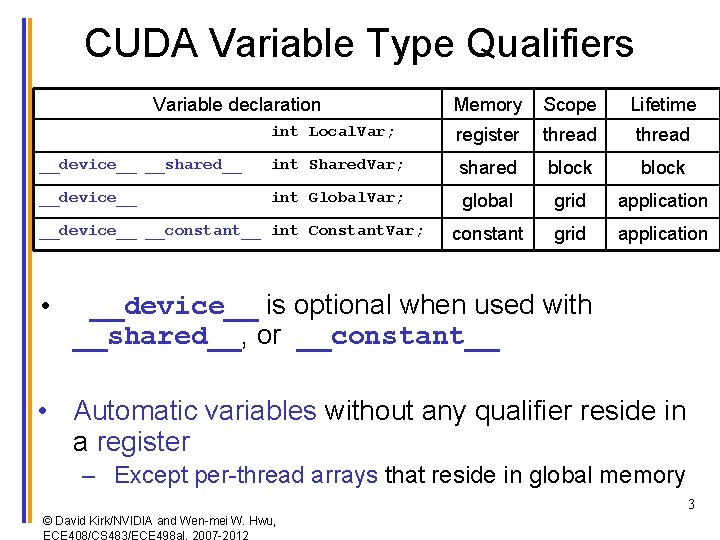 CUDA Variable Type Qualifiers

| Variable declaration | Memory | Scope | Lifetime |
|---|---|---|---|
| int LocalVar; | register | thread | thread |
| \_\_device\_\_ \_\_shared\_\_ int SharedVar; | shared | block | block |
| \_\_device\_\_ int GlobalVar; | global | grid | application |
| \_\_device\_\_ \_\_constant\_\_ int ConstantVar; | constant | grid | application |

• \_\_device\_\_ is optional when used with \_\_shared\_\_, or \_\_constant\_\_

• Automatic variables without any qualifier reside in a register
– Except per-thread arrays that reside in global memory

3

© David Kirk/NVIDIA and Wen-mei W. Hwu, ECE408/CS483/ECE498al, 2007-2012